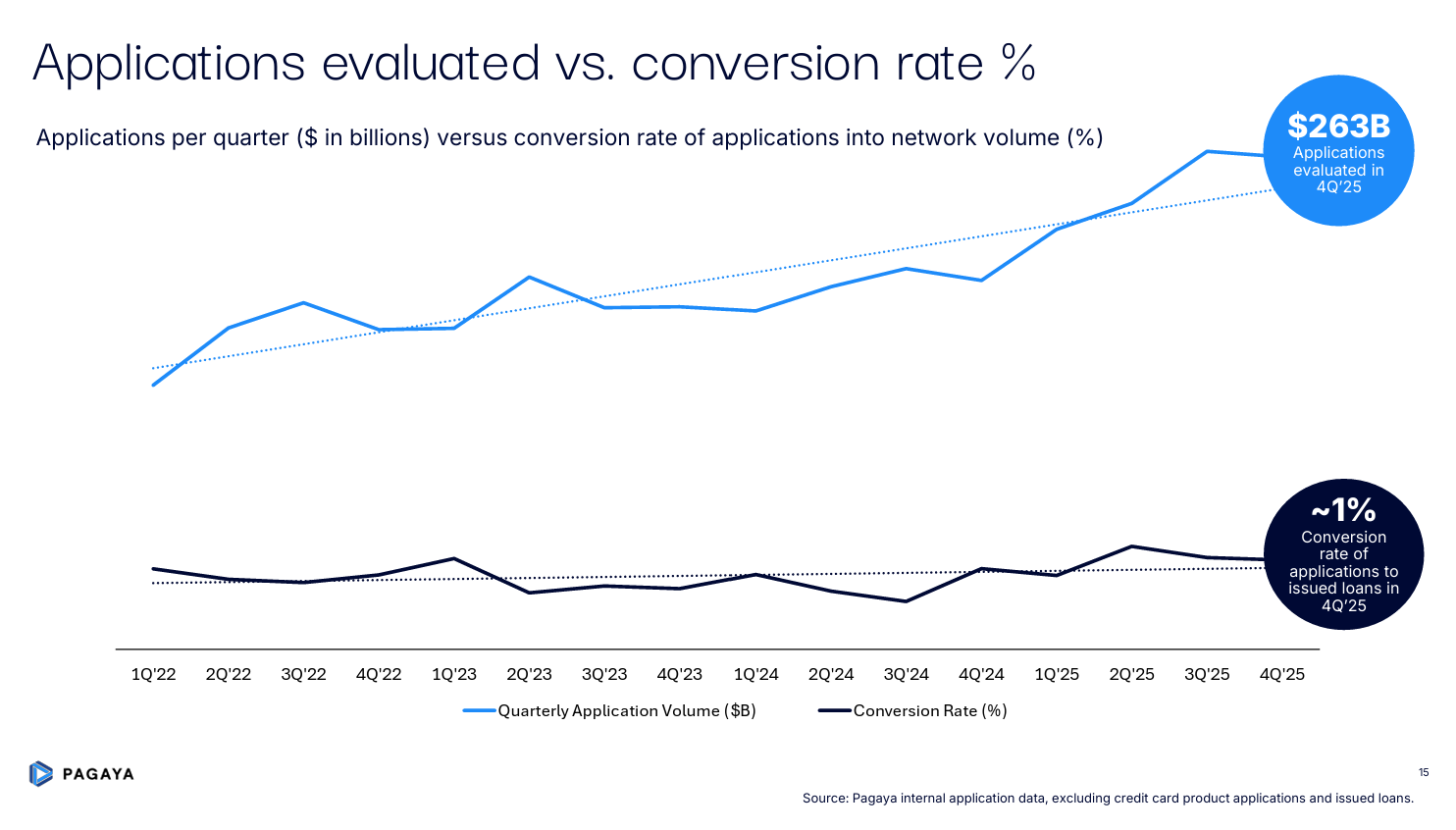 Applications evaluated vs. conversion rate %

Applications per quarter ($ in billions) versus conversion rate of applications into network volume (%)

$263B
Applications evaluated in 4Q'25

~1%
Conversion rate of applications to issued loans in 4Q'25

1Q'22 2Q'22 3Q'22 4Q'22 1Q'23 2Q'23 3Q'23 4Q'23 1Q'24 2Q'24 3Q'24 4Q'24 1Q'25 2Q'25 3Q'25 4Q'25

Quarterly Application Volume ($B)
Conversion Rate (%)

PAGAYA

15

Source: Pagaya internal application data, excluding credit card product applications and issued loans.